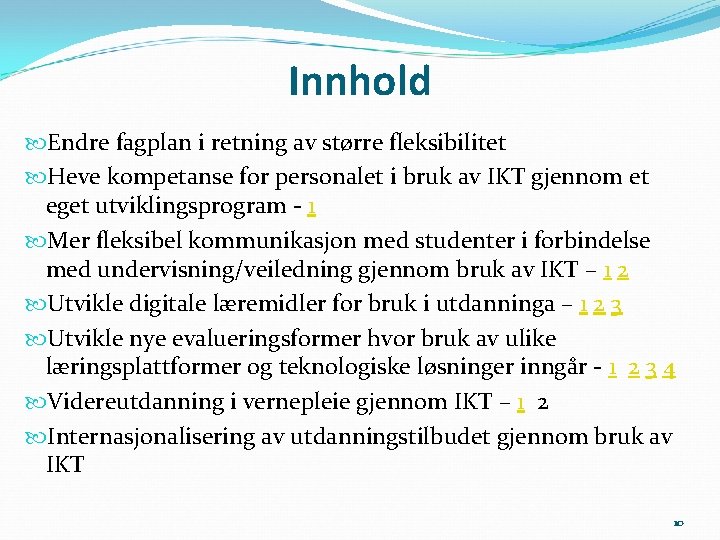 Innhold

Endre fagplan i retning av større fleksibilitet

Heve kompetanse for personalet i bruk av IKT gjennom et eget utviklingsprogram - 1

Mer fleksibel kommunikasjon med studenter i forbindelse med undervisning/veiledning gjennom bruk av IKT – 1 2

Utvikle digitale læremidler for bruk i utdanninga – 1 2 3

Utvikle nye evalueringsformer hvor bruk av ulike læringsplattformer og teknologiske løsninger inngår - 1 2 3 4

Videreutdanning i vernepleie gjennom IKT – 1 2

Internasjonalisering av utdanningstilbudet gjennom bruk av IKT

10